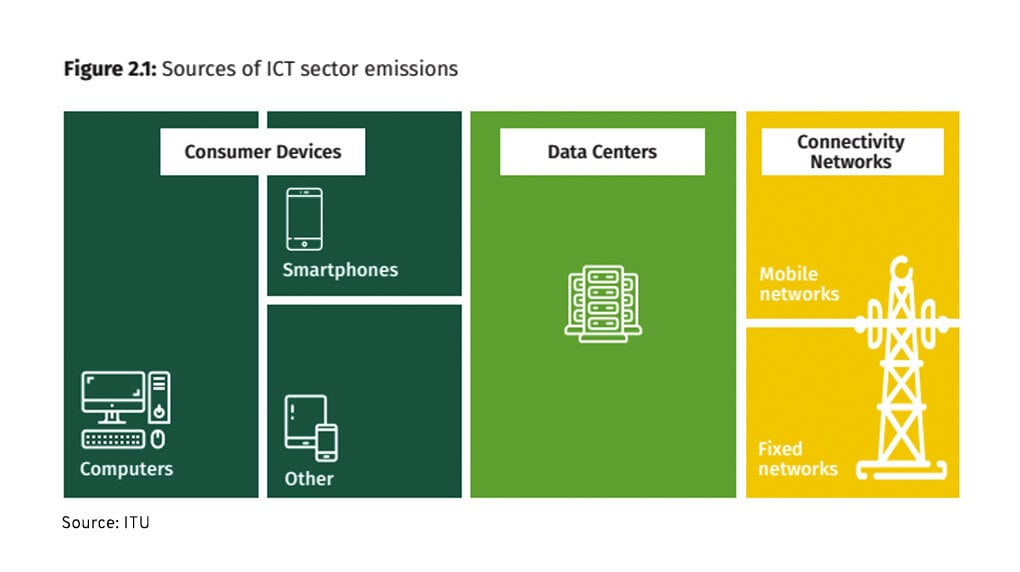 **Figure 2.1:** Sources of ICT sector emissions

Consumer Devices

Smartphones

Computers

Other

Data Centers

Connectivity Networks

Mobile networks

Fixed networks

Source: ITU